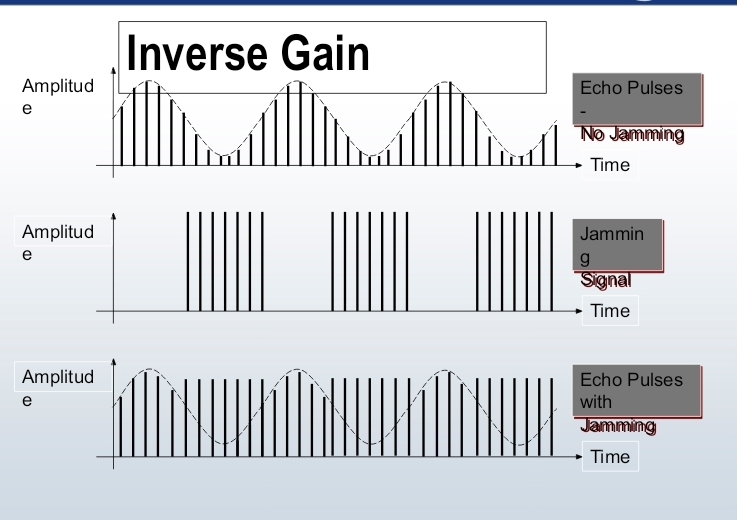 Inverse Gain

Amplitude

Echo Pulses - No Jamming

Time

Amplitude

Jamming Signal

Time

Amplitude

Echo Pulses with Jamming

Time